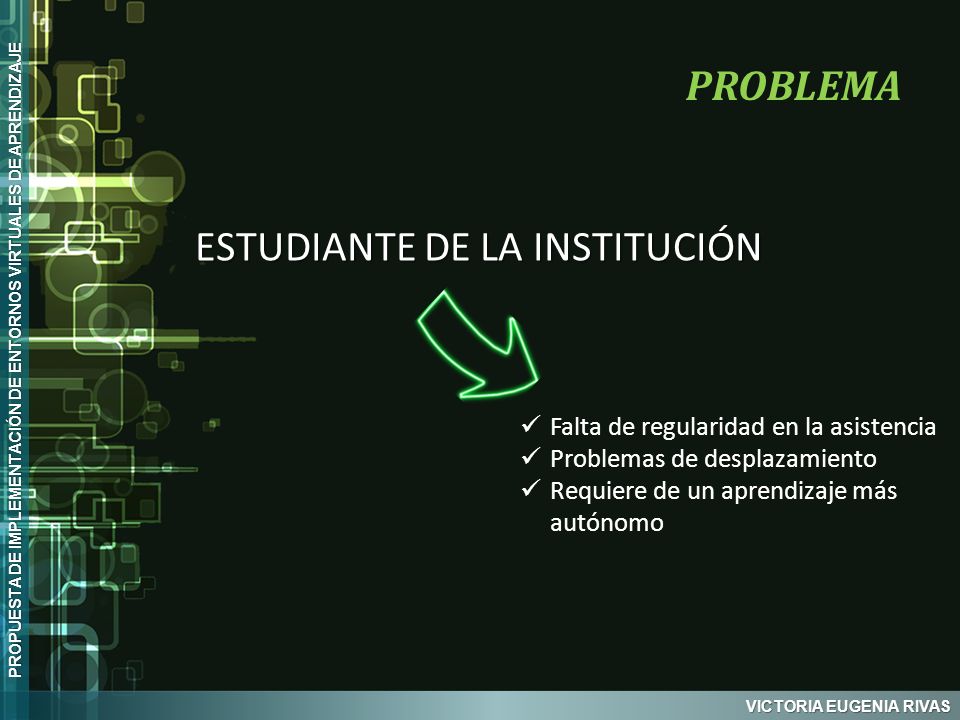 PROPUESTA DE IMPLEMENTACIÓN DE ENTORNOS VIRTUALES DE APRENDIZAJE

PROBLEMA

ESTUDIANTE DE LA INSTITUCIÓN

✓ Falta de regularidad en la asistencia
✓ Problemas de desplazamiento
✓ Requiere de un aprendizaje más autónomo

VICTORIA EUGENIA RIVAS